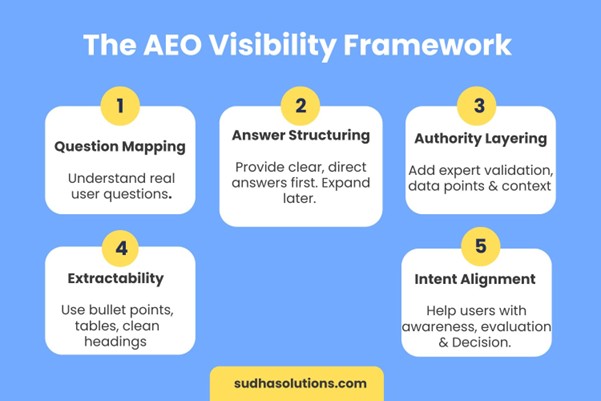 The AEO Visibility Framework

1

Question Mapping

Understand real user questions.

2

Answer Structuring

Provide clear, direct answers first. Expand later.

3

Authority Layering

Add expert validation, data points & context

4

Extractability

Use bullet points, tables, clean headings

5

Intent Alignment

Help users with awareness, evaluation & Decision.

sudhasolutions.com